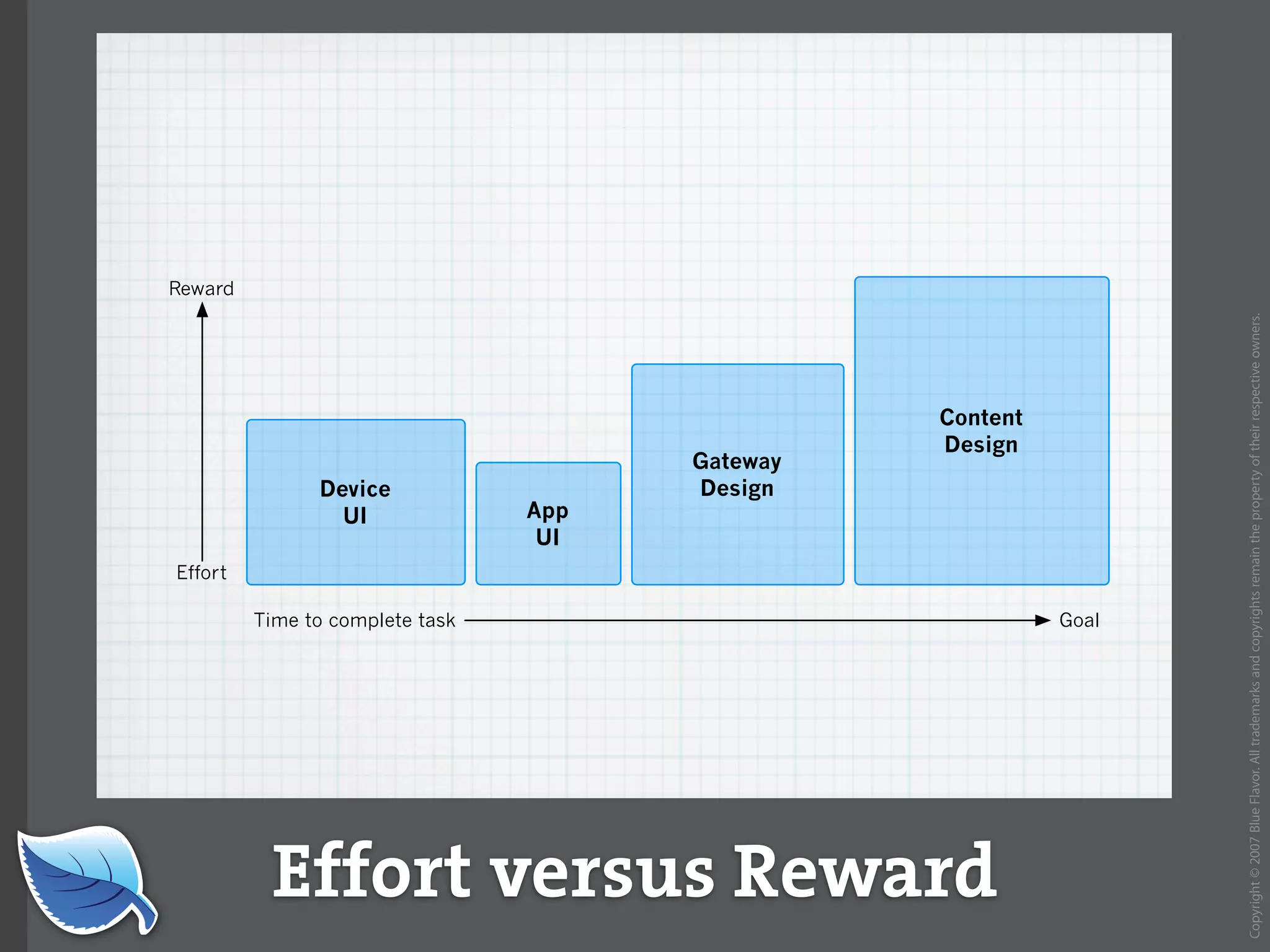 Reward

Effort

Device UI

App UI

Gateway Design

Content Design

Time to complete task

Goal

Effort versus Reward

Copyright © 2007 Blue Flavor. All trademarks and copyrights remain the property of their respective owners.